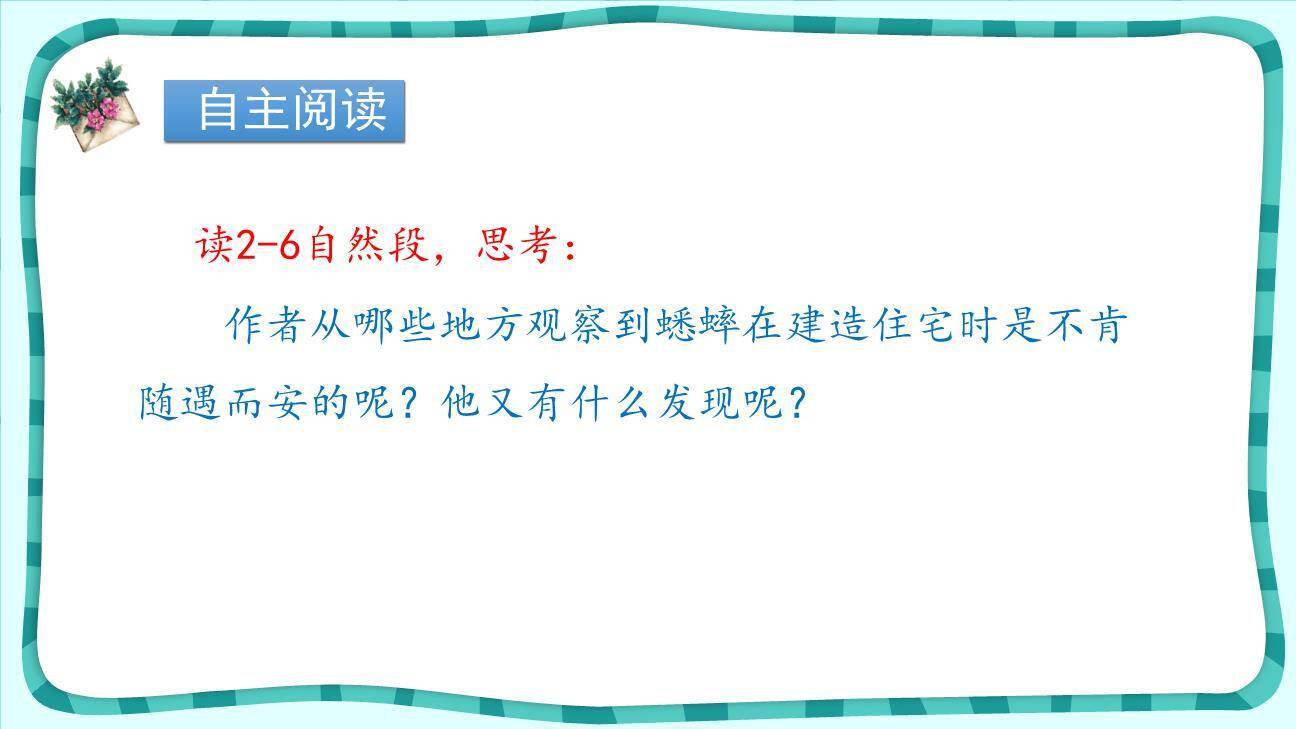 自主阅读

读2-6自然段，思考：

作者从哪些地方观察到蟋蟀在建造住宅时是不肯随遇而安的呢？他又有什么发现呢？